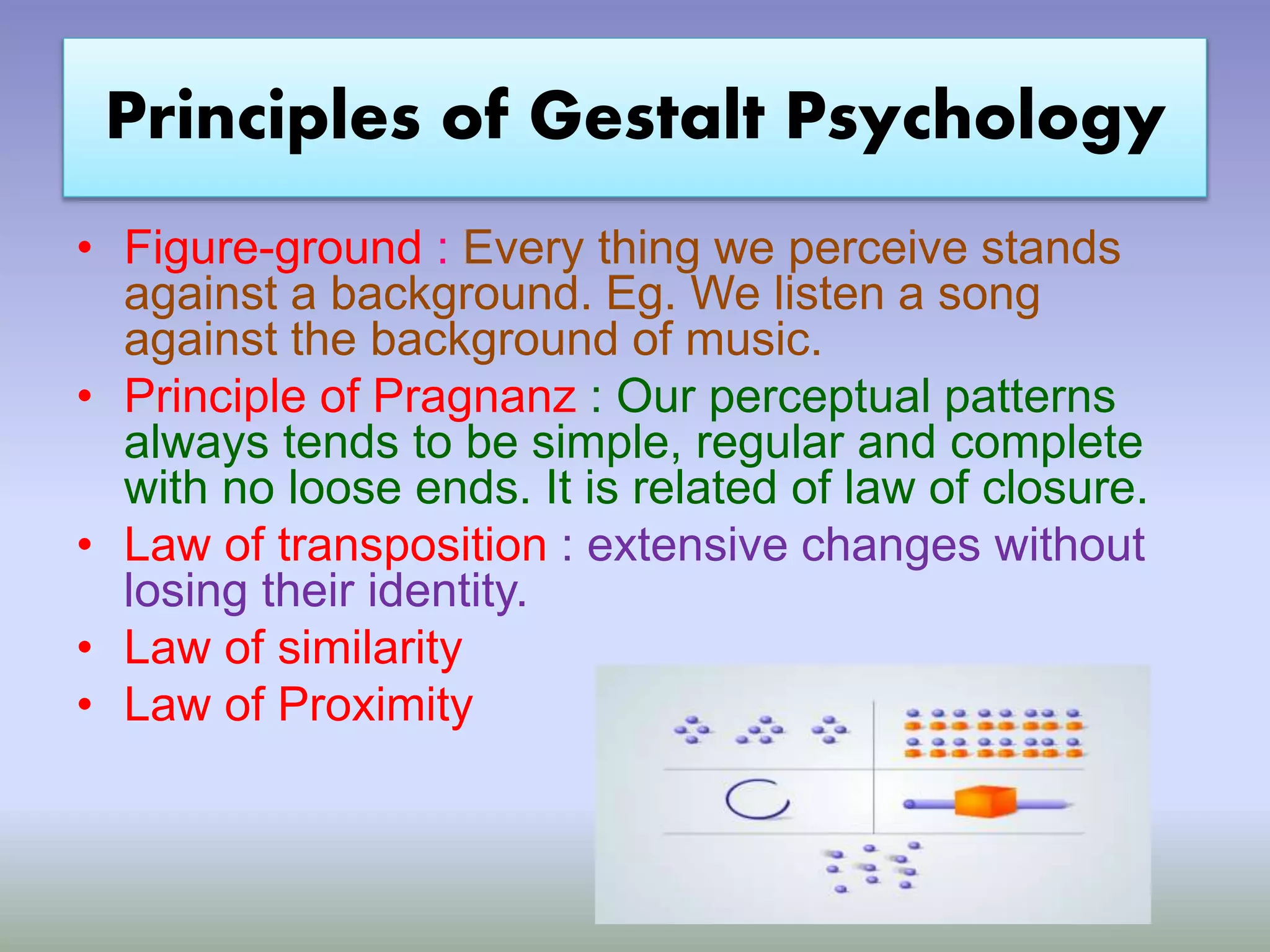 Principles of Gestalt Psychology

• Figure-ground : Every thing we perceive stands against a background. Eg. We listen a song against the background of music.
• Principle of Pragnanz : Our perceptual patterns always tends to be simple, regular and complete with no loose ends. It is related of law of closure.
• Law of transposition : extensive changes without losing their identity.
• Law of similarity
• Law of Proximity